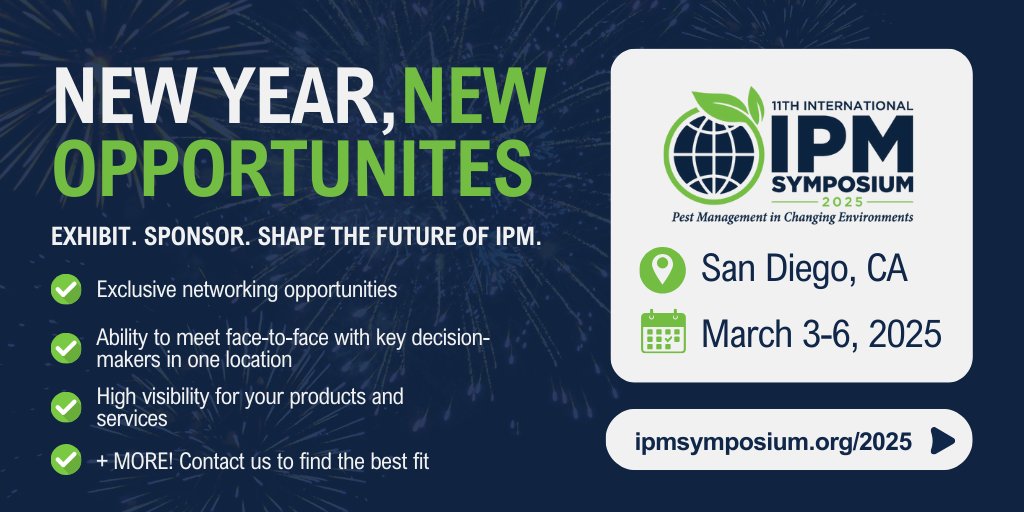 NEW YEAR, NEW OPPORTUNITES

EXHIBIT. SPONSOR. SHAPE THE FUTURE OF IPM.

Exclusive networking opportunities

Ability to meet face-to-face with key decision-makers in one location

High visibility for your products and services

+ MORE! Contact us to find the best fit

11TH INTERNATIONAL IPM SYMPOSIUM 2025

Pest Management in Changing Environments

San Diego, CA

March 3-6, 2025

ipmsymposium.org/2025